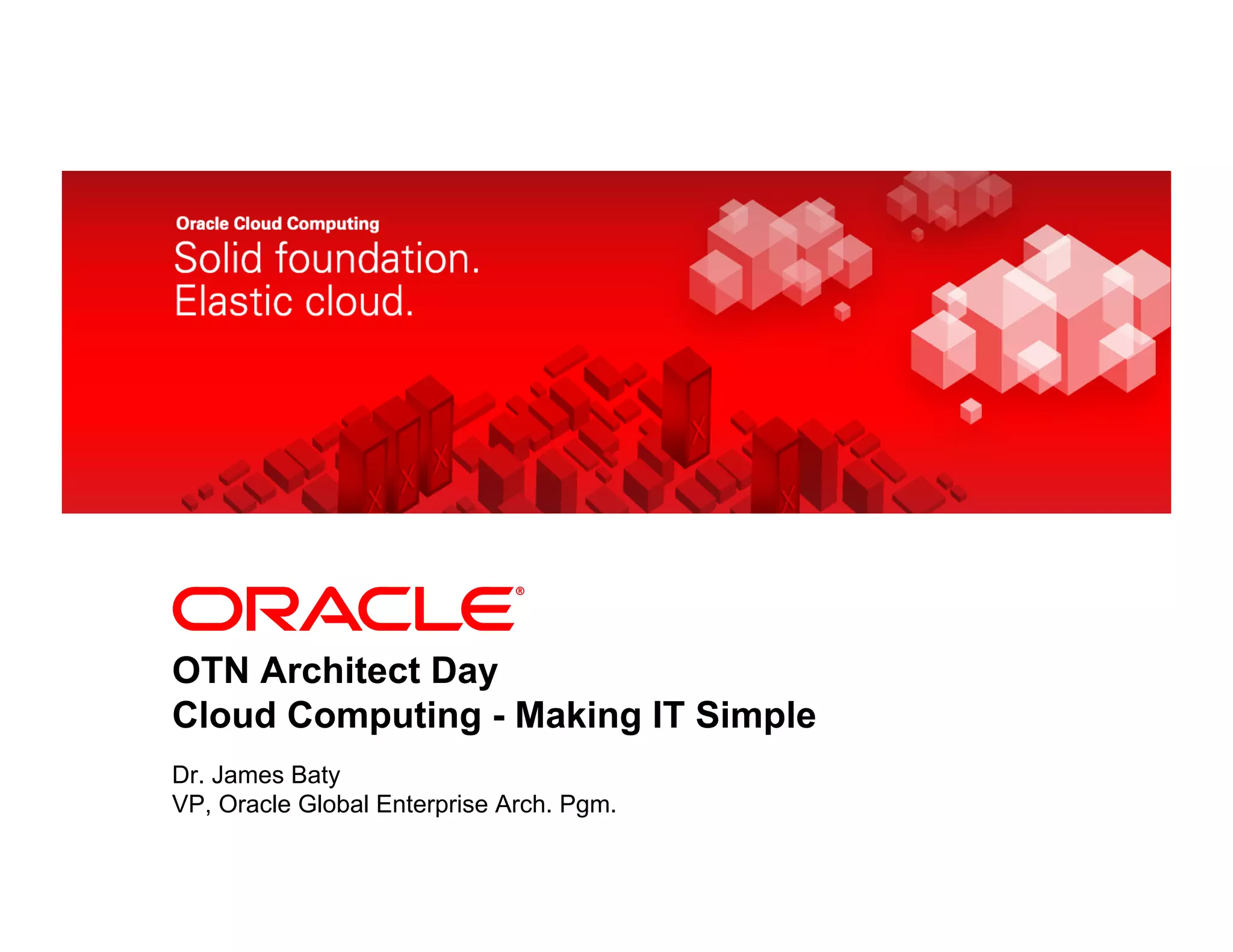 Oracle Cloud Computing
Solid foundation.
Elastic cloud.

ORACLE®

OTN Architect Day
Cloud Computing - Making IT Simple

Dr. James Baty
VP, Oracle Global Enterprise Arch. Pgm.